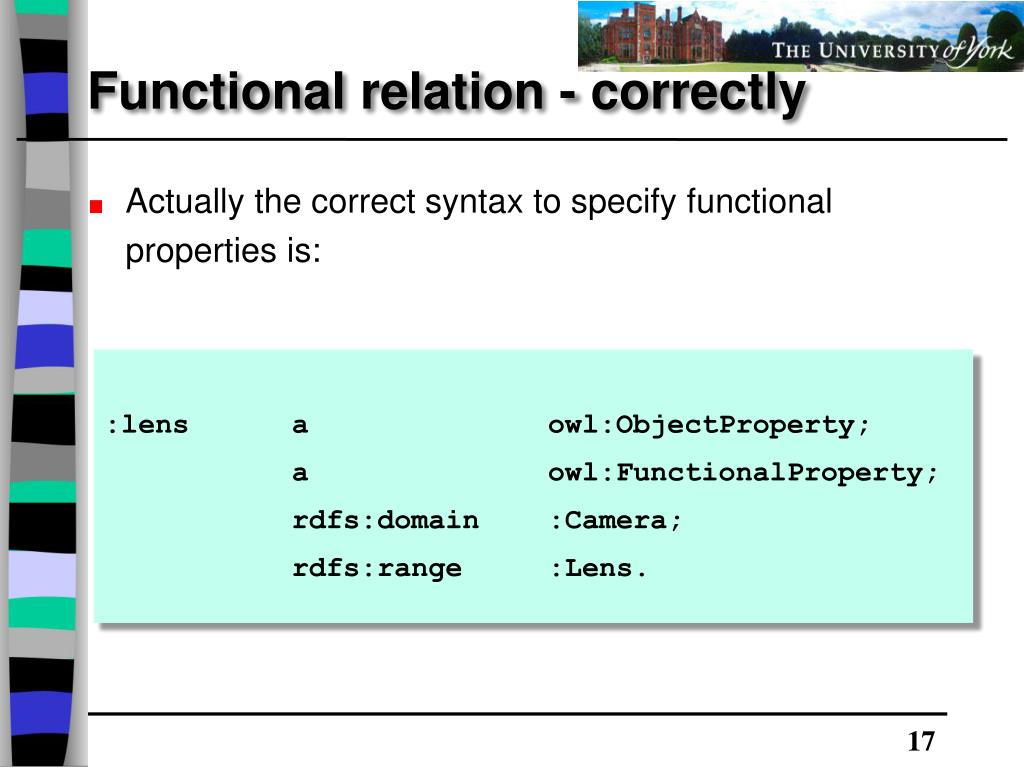 THE UNIVERSITY of York

Functional relation - correctly

Actually the correct syntax to specify functional properties is:

:lens a owl:ObjectProperty;
a owl:FunctionalProperty;
rdfs:domain :Camera;
rdfs:range :Lens.

17